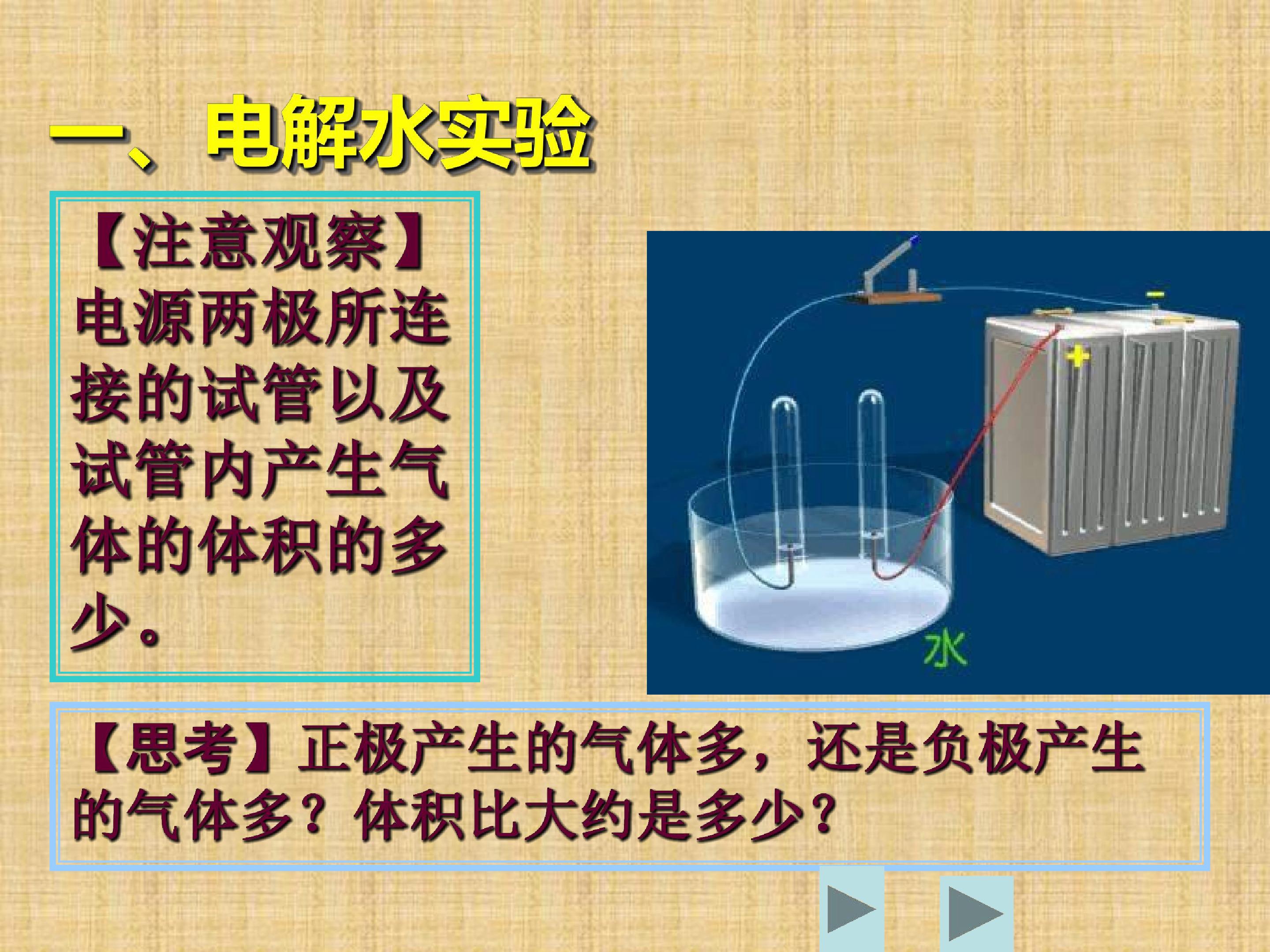 一、电解水实验

【注意观察】电源两极所连接的试管以及试管内产生气体的体积的多少。

-

+

水

【思考】正极产生的气体多，还是负极产生的气体多？体积比大约是多少？